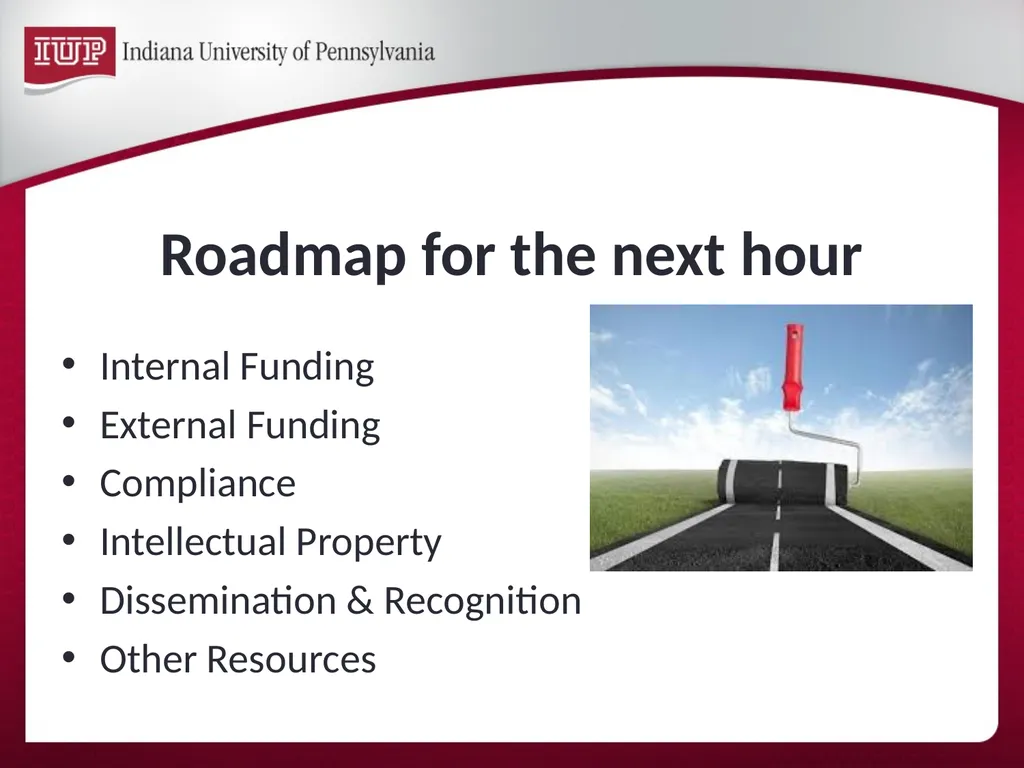 IUP Indiana University of Pennsylvania

Roadmap for the next hour

• Internal Funding
• External Funding
• Compliance
• Intellectual Property
• Dissemination & Recognition
• Other Resources